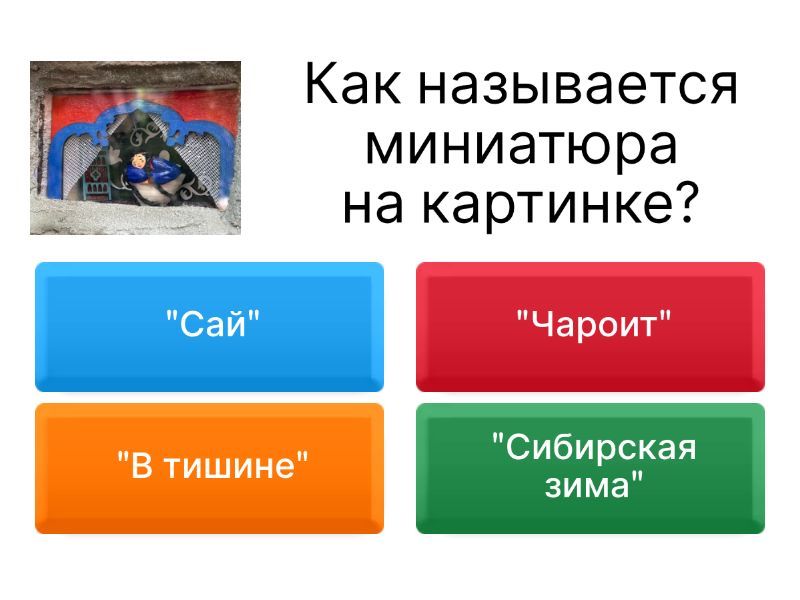 Как называется миниатюра на картинке?

"Сай"

"Чароит"

"В тишине"

"Сибирская зима"